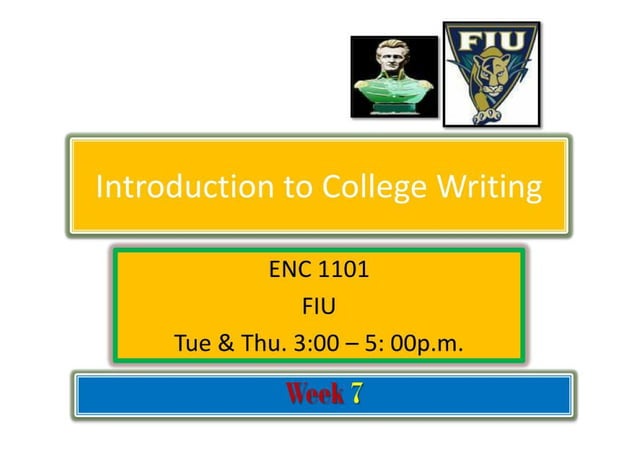 FIU

Introduction to College Writing

ENC 1101
FIU
Tue & Thu. 3:00 – 5: 00p.m.

Week 7